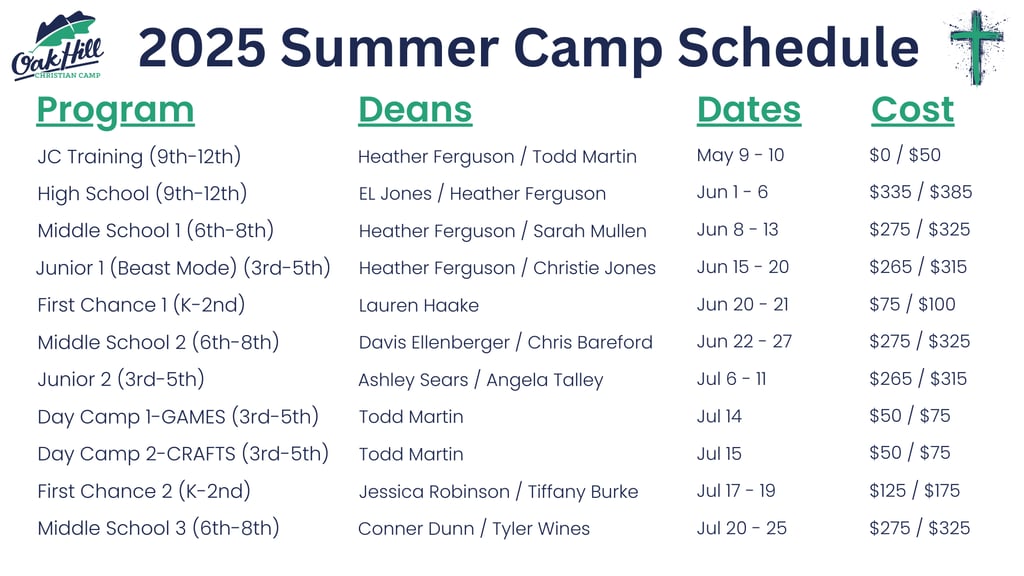 Oak Hill CHRISTIAN CAMP

2025 Summer Camp Schedule

| Program | Deans | Dates | Cost |
|---|---|---|---|
| JC Training (9th-12th) | Heather Ferguson / Todd Martin | May 9 - 10 | \$0 / \$50 |
| High School (9th-12th) | EL Jones / Heather Ferguson | Jun 1 - 6 | \$335 / \$385 |
| Middle School 1 (6th-8th) | Heather Ferguson / Sarah Mullen | Jun 8 - 13 | \$275 / \$325 |
| Junior 1 (Beast Mode) (3rd-5th) | Heather Ferguson / Christie Jones | Jun 15 - 20 | \$265 / \$315 |
| First Chance 1 (K-2nd) | Lauren Haake | Jun 20 - 21 | \$75 / \$100 |
| Middle School 2 (6th-8th) | Davis Ellenberger / Chris Bareford | Jun 22 - 27 | \$275 / \$325 |
| Junior 2 (3rd-5th) | Ashley Sears / Angela Talley | Jul 6 - 11 | \$265 / \$315 |
| Day Camp 1-GAMES (3rd-5th) | Todd Martin | Jul 14 | \$50 / \$75 |
| Day Camp 2-CRAFTS (3rd-5th) | Todd Martin | Jul 15 | \$50 / \$75 |
| First Chance 2 (K-2nd) | Jessica Robinson / Tiffany Burke | Jul 17 - 19 | \$125 / \$175 |
| Middle School 3 (6th-8th) | Conner Dunn / Tyler Wines | Jul 20 - 25 | \$275 / \$325 |